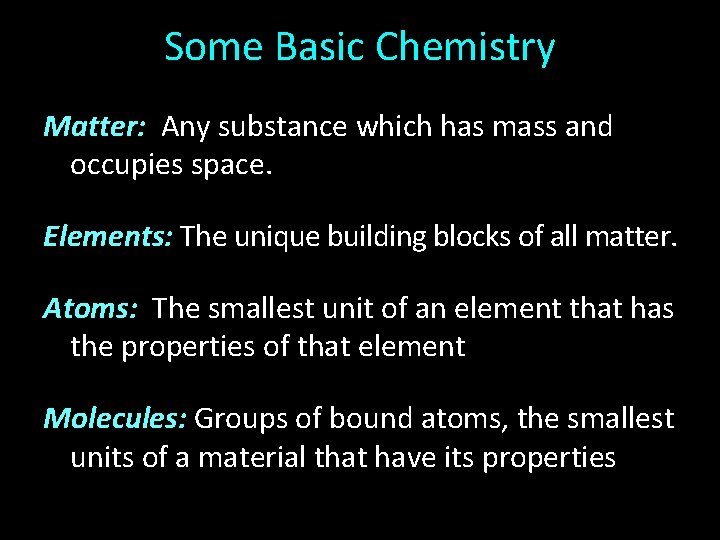 Some Basic Chemistry

Matter: Any substance which has mass and occupies space.

Elements: The unique building blocks of all matter.

Atoms: The smallest unit of an element that has the properties of that element

Molecules: Groups of bound atoms, the smallest units of a material that have its properties